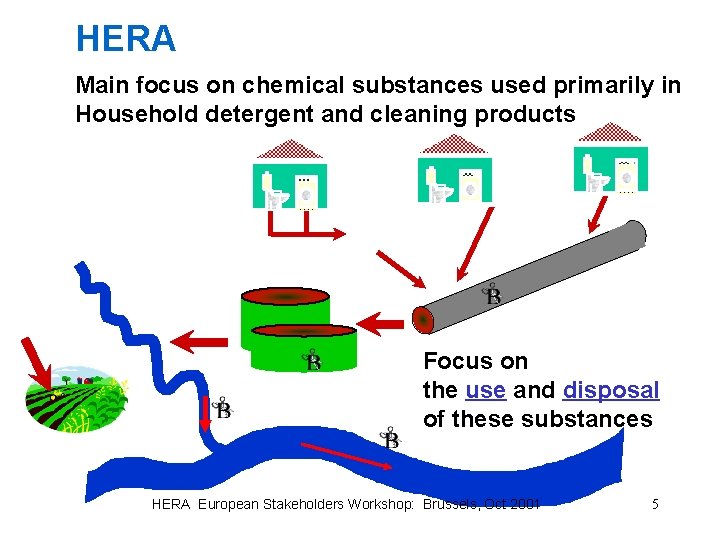 HERA

Main focus on chemical substances used primarily in Household detergent and cleaning products

B

B

B

B

Focus on the use and disposal of these substances

HERA European Stakeholders Workshop: Brussels, Oct 2001

5